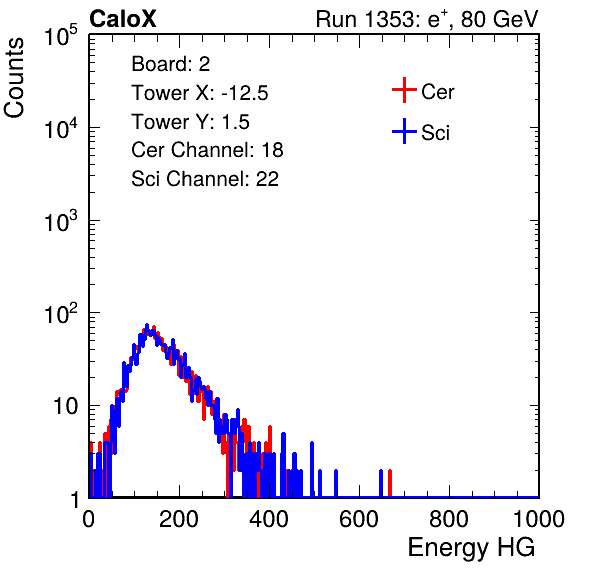 CaloX

Run 1353: $e^{+}$, 80 GeV

Counts

$10^5$

$10^4$

$10^3$

$10^2$

10

1

Board: 2
Tower X: -12.5
Tower Y: 1.5
Cer Channel: 18
Sci Channel: 22

Cer

Sci

0 200 400 600 800 1000

Energy HG